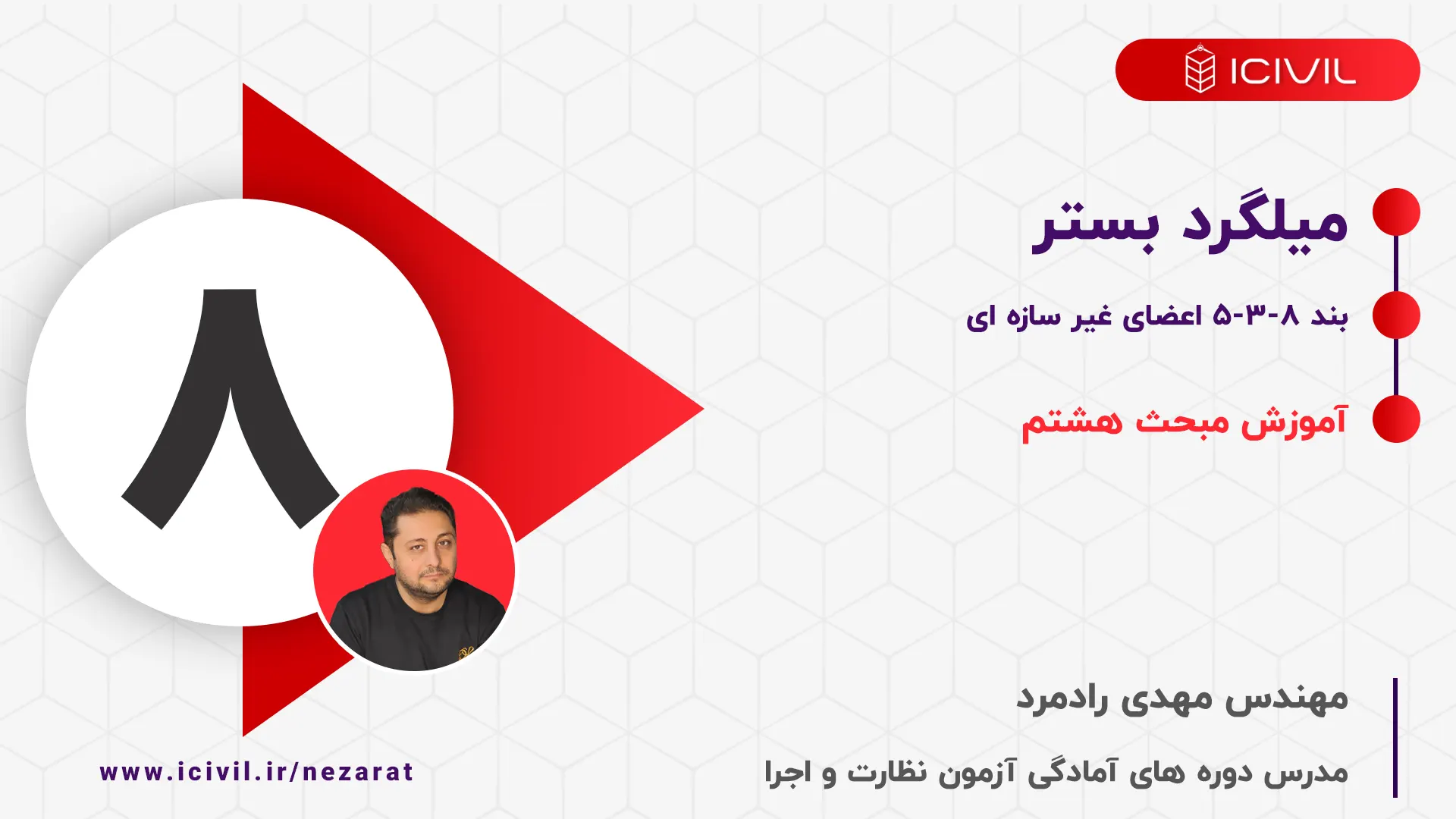 ICIVIL

میلگرد بستر

بند ۸-۳-۵ اعضای غیر سازه ای

آموزش مبحث هشتم

۸

مهندس مهدی رادمرد

مدرس دوره های آمادگی آزمون نظارت و اجرا

www.icivil.ir/nezarat